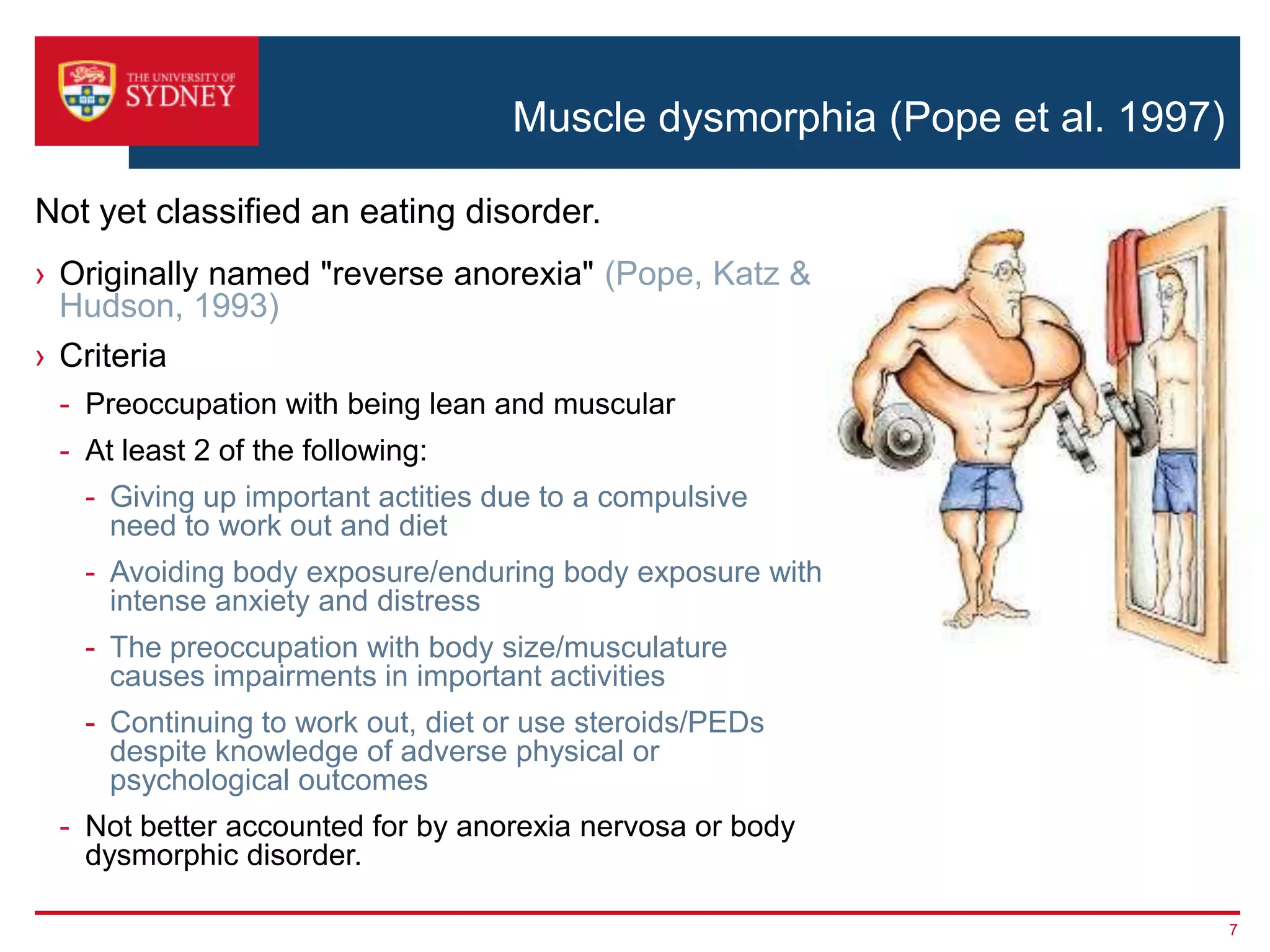 THE UNIVERSITY OF SYDNEY

Muscle dysmorphia (Pope et al. 1997)

Not yet classified an eating disorder.

› Originally named "reverse anorexia" (Pope, Katz & Hudson, 1993)

› Criteria

- Preoccupation with being lean and muscular

- At least 2 of the following:

- Giving up important actities due to a compulsive need to work out and diet

- Avoiding body exposure/enduring body exposure with intense anxiety and distress

- The preoccupation with body size/musculature causes impairments in important activities

- Continuing to work out, diet or use steroids/PEDs despite knowledge of adverse physical or psychological outcomes

- Not better accounted for by anorexia nervosa or body dysmorphic disorder.

7